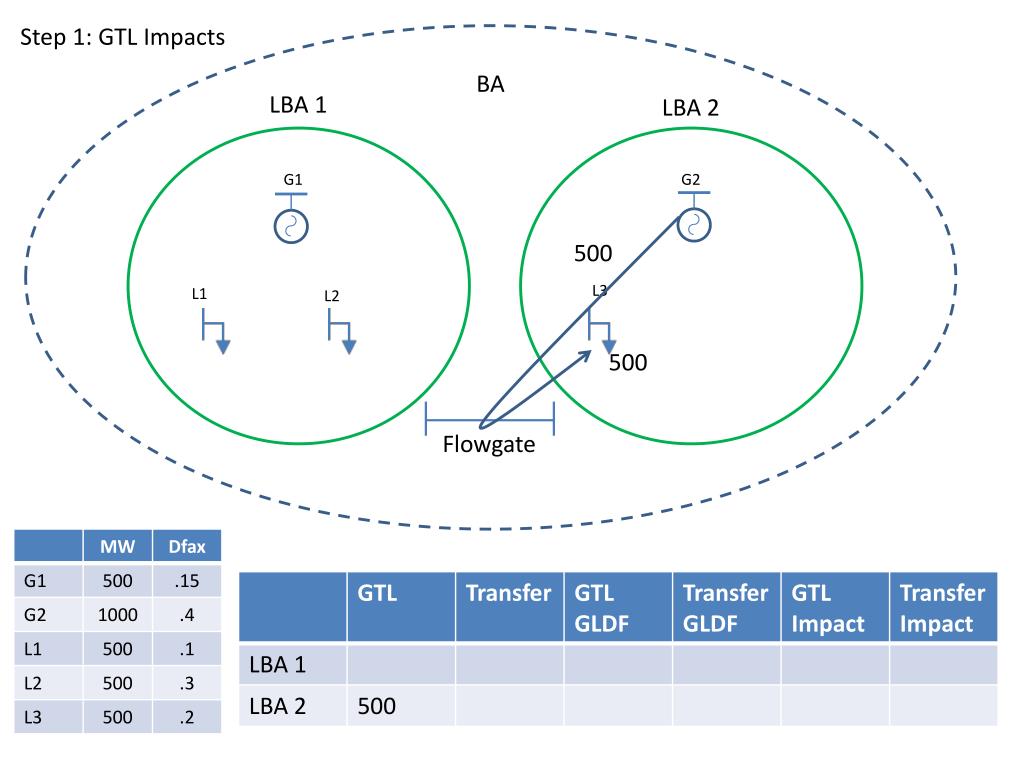 Step 1: GTL Impacts

BA

LBA 1

LBA 2

G1

G2

500

L1

L2

L3

500

Flowgate

| | MW | Dfax |
|---|---|---|
| G1 | 500 | .15 |
| G2 | 1000 | .4 |
| L1 | 500 | .1 |
| L2 | 500 | .3 |
| L3 | 500 | .2 |

| | GTL | Transfer | GTL GLDF | Transfer GLDF | GTL Impact | Transfer Impact |
|---|---|---|---|---|---|---|
| LBA 1 | | | | | | |
| LBA 2 | 500 | | | | | |